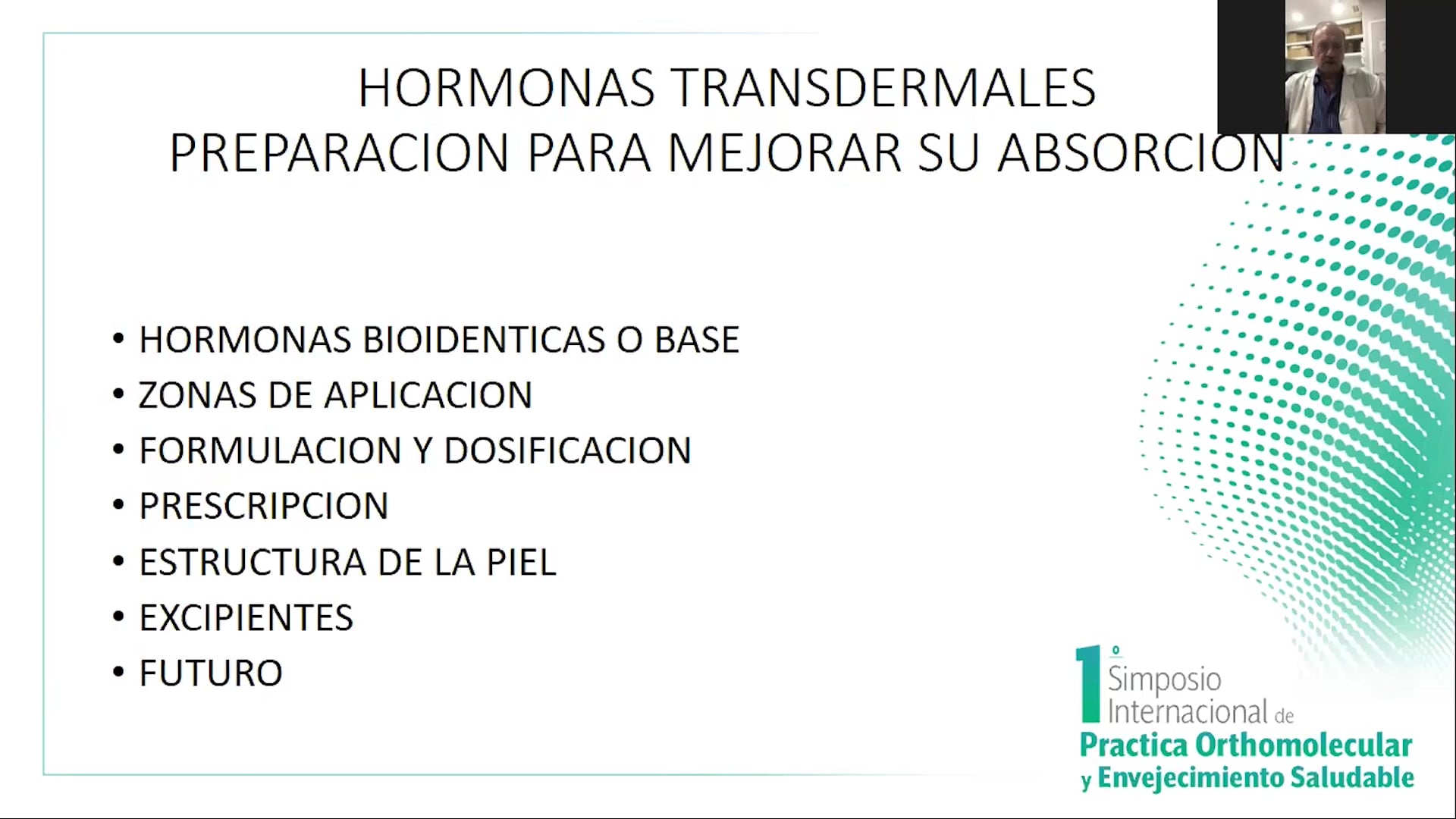 HORMONAS TRANSDERMALES
PREPARACION PARA MEJORAR SU ABSORCION

• HORMONAS BIOIDENTICAS O BASE
• ZONAS DE APLICACION
• FORMULACION Y DOSIFICACION
• PRESCRIPCION
• ESTRUCTURA DE LA PIEL
• EXCIPIENTES
• FUTURO

1º Simposio Internacional de
Practica Orthomolecular
y Envejecimiento Saludable